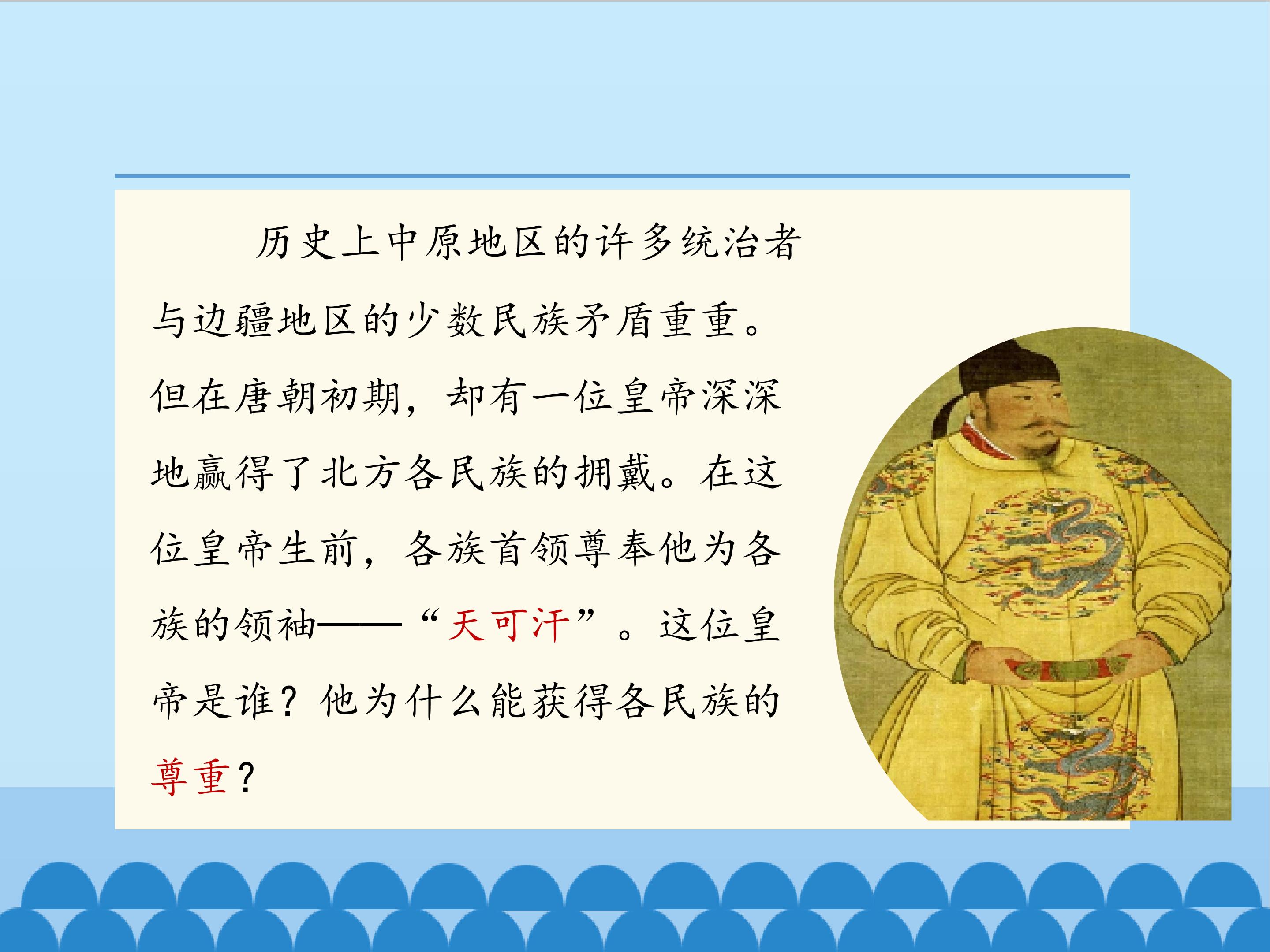 历史上中原地区的许多统治者与边疆地区的少数民族矛盾重重。但在唐朝初期，却有一位皇帝深深地赢得了北方各民族的拥戴。在这位皇帝生前，各族首领尊奉他为各族的领袖——“天可汗”。这位皇帝是谁？他为什么能获得各民族的尊重？